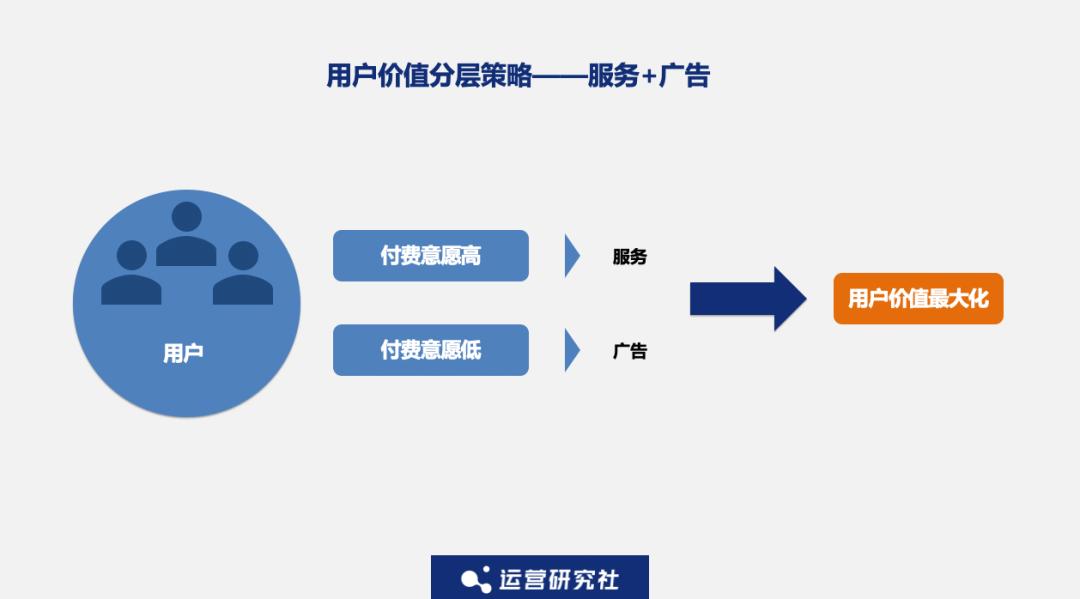 用户价值分层策略——服务+广告

用户

付费意愿高

服务

付费意愿低

广告

用户价值最大化

运营研究社